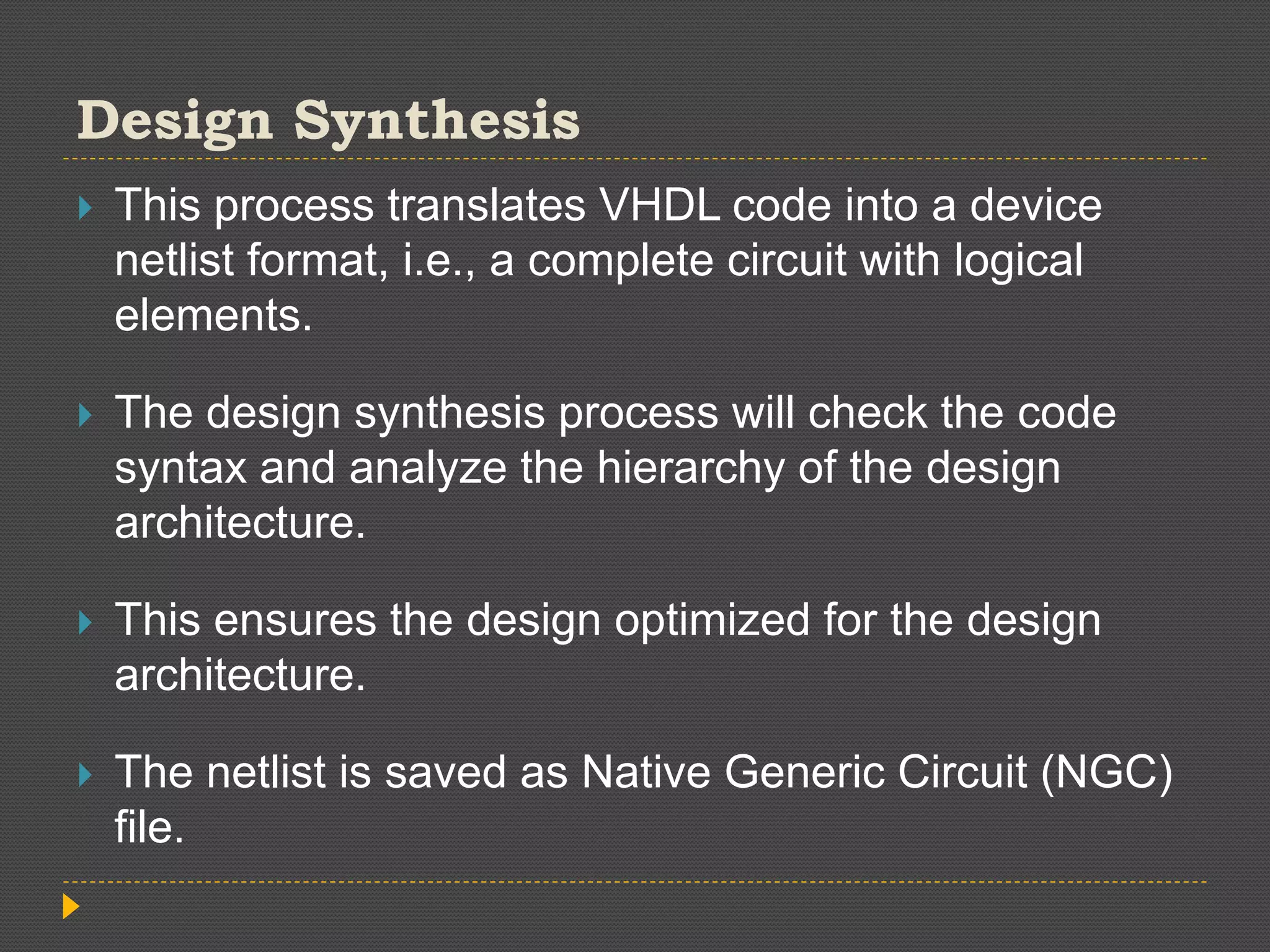 Design Synthesis

This process translates VHDL code into a device netlist format, i.e., a complete circuit with logical elements.

The design synthesis process will check the code syntax and analyze the hierarchy of the design architecture.

This ensures the design optimized for the design architecture.

The netlist is saved as Native Generic Circuit (NGC) file.